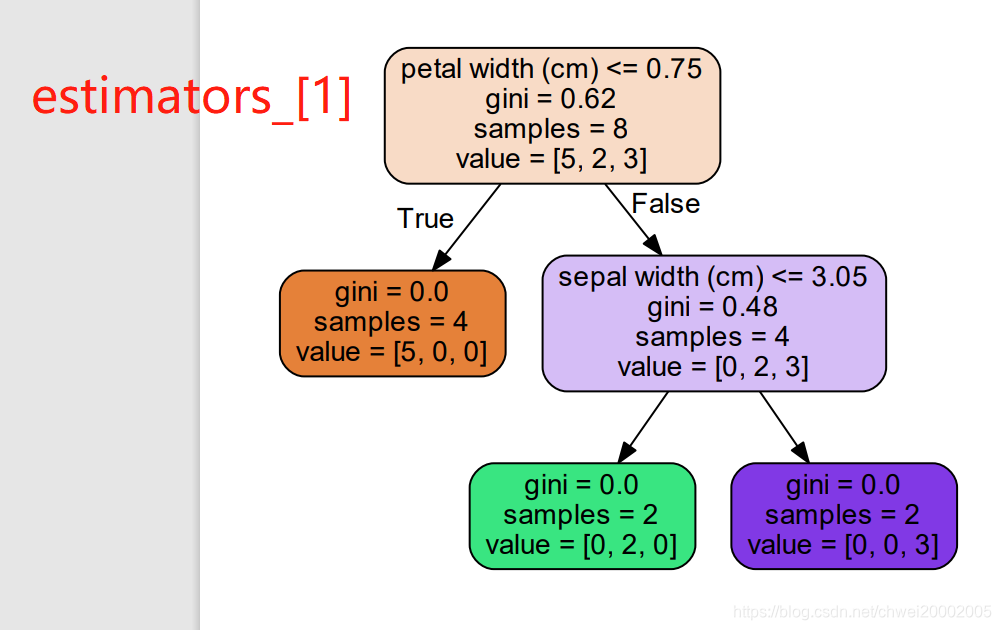 estimators_[1]

petal width (cm) <= 0.75
gini = 0.62
samples = 8
value = [5, 2, 3]

True

False

gini = 0.0
samples = 4
value = [5, 0, 0]

sepal width (cm) <= 3.05
gini = 0.48
samples = 4
value = [0, 2, 3]

gini = 0.0
samples = 2
value = [0, 2, 0]

gini = 0.0
samples = 2
value = [0, 0, 3]

https://blog.csdn.net/chwei20002005